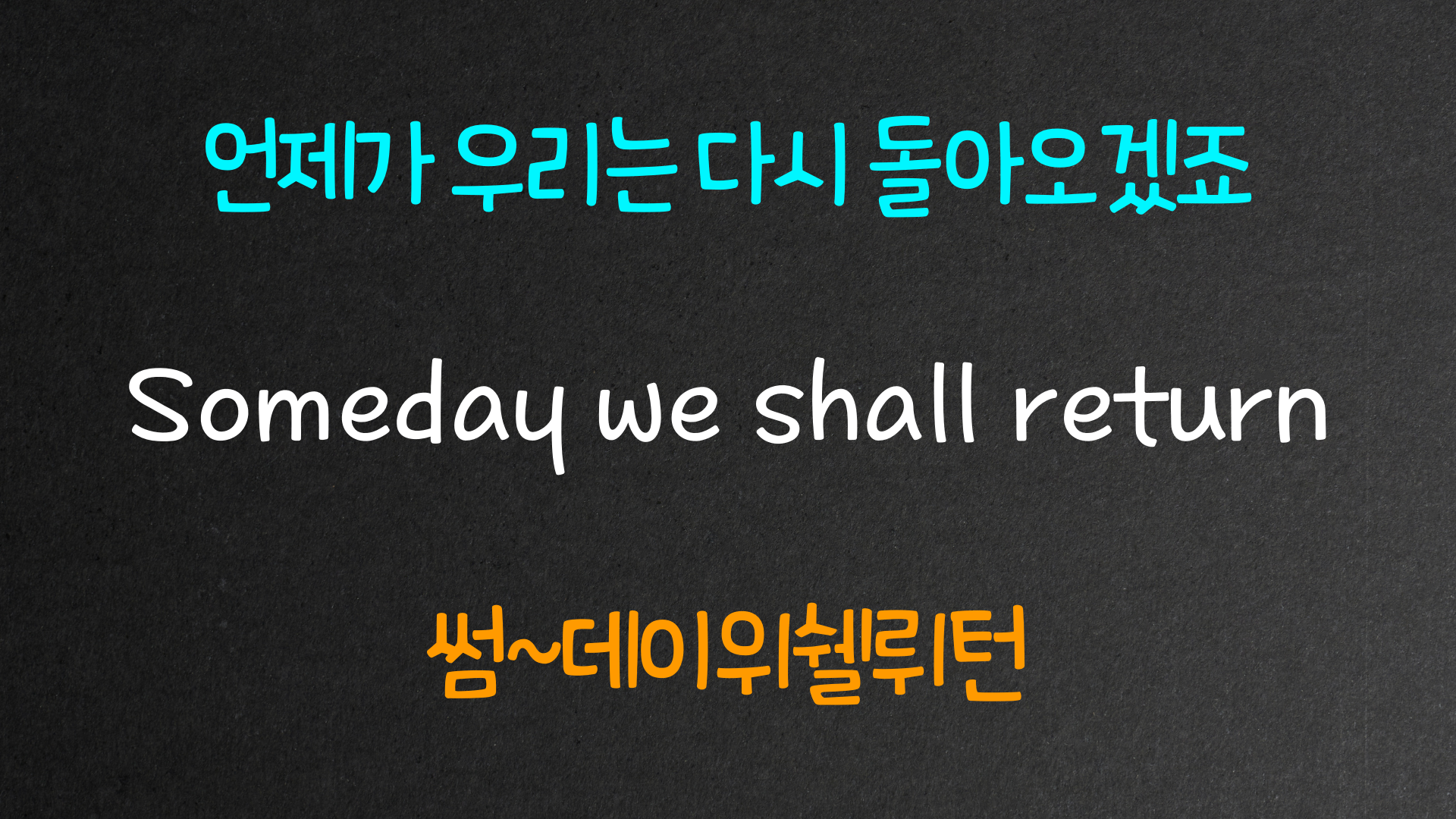 언제가 우리는 다시 돌아오겠죠

Someday we shall return

썸~데이위쉘리턴